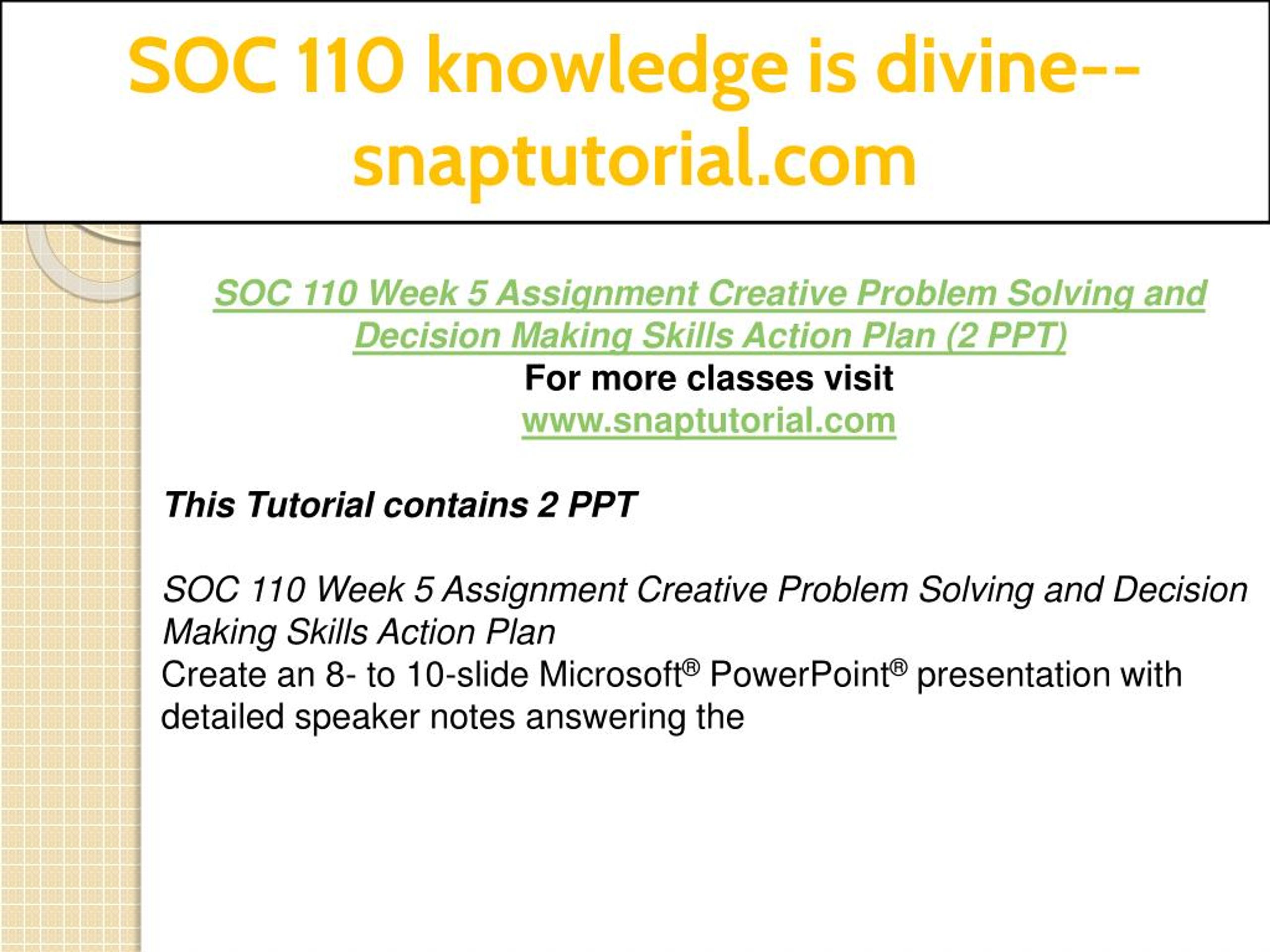 SOC 110 knowledge is divine--snaptutorial.com

SOC 110 Week 5 Assignment Creative Problem Solving and Decision Making Skills Action Plan (2 PPT)
For more classes visit
www.snaptutorial.com

This Tutorial contains 2 PPT

SOC 110 Week 5 Assignment Creative Problem Solving and Decision Making Skills Action Plan
Create an 8- to 10-slide Microsoft® PowerPoint® presentation with detailed speaker notes answering the